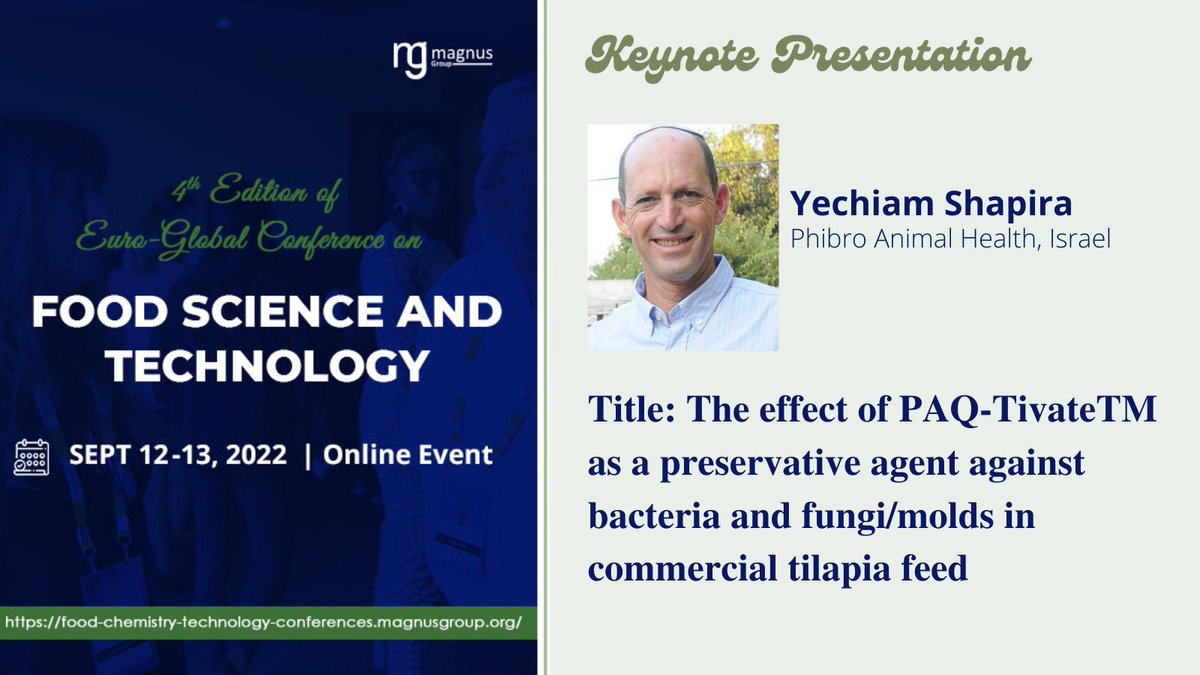 mg magnus Group

4th Edition of Euro-Global Conference on

FOOD SCIENCE AND TECHNOLOGY

SEPT 12-13, 2022 | Online Event

https://food-chemistry-technology-conferences.magnusgroup.org/

Keynote Presentation

Yechiam Shapira
Phibro Animal Health, Israel

Title: The effect of PAQ-TivateTM as a preservative agent against bacteria and fungi/molds in commercial tilapia feed